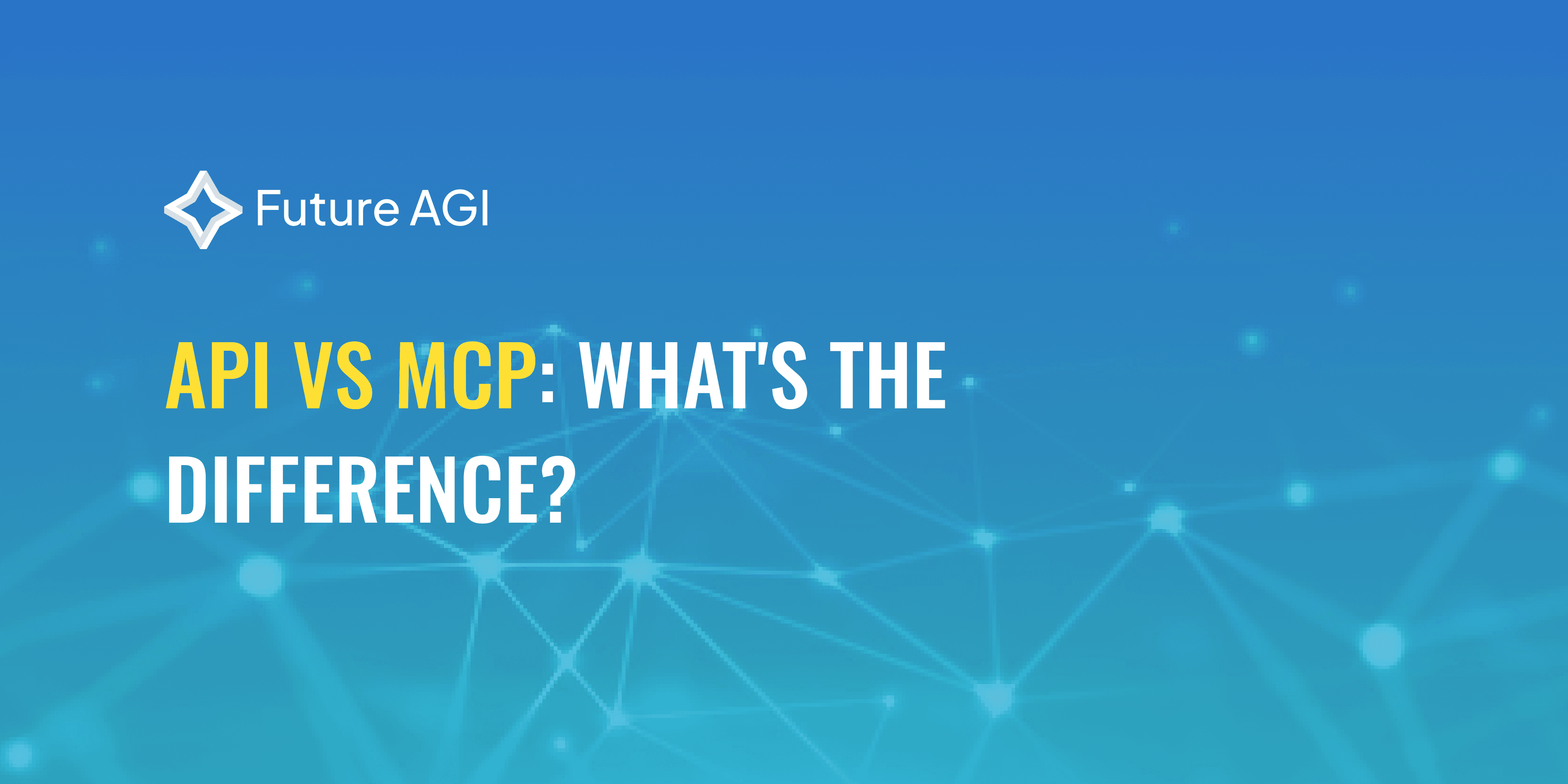 Future AGI

API VS MCP: WHAT'S THE DIFFERENCE?